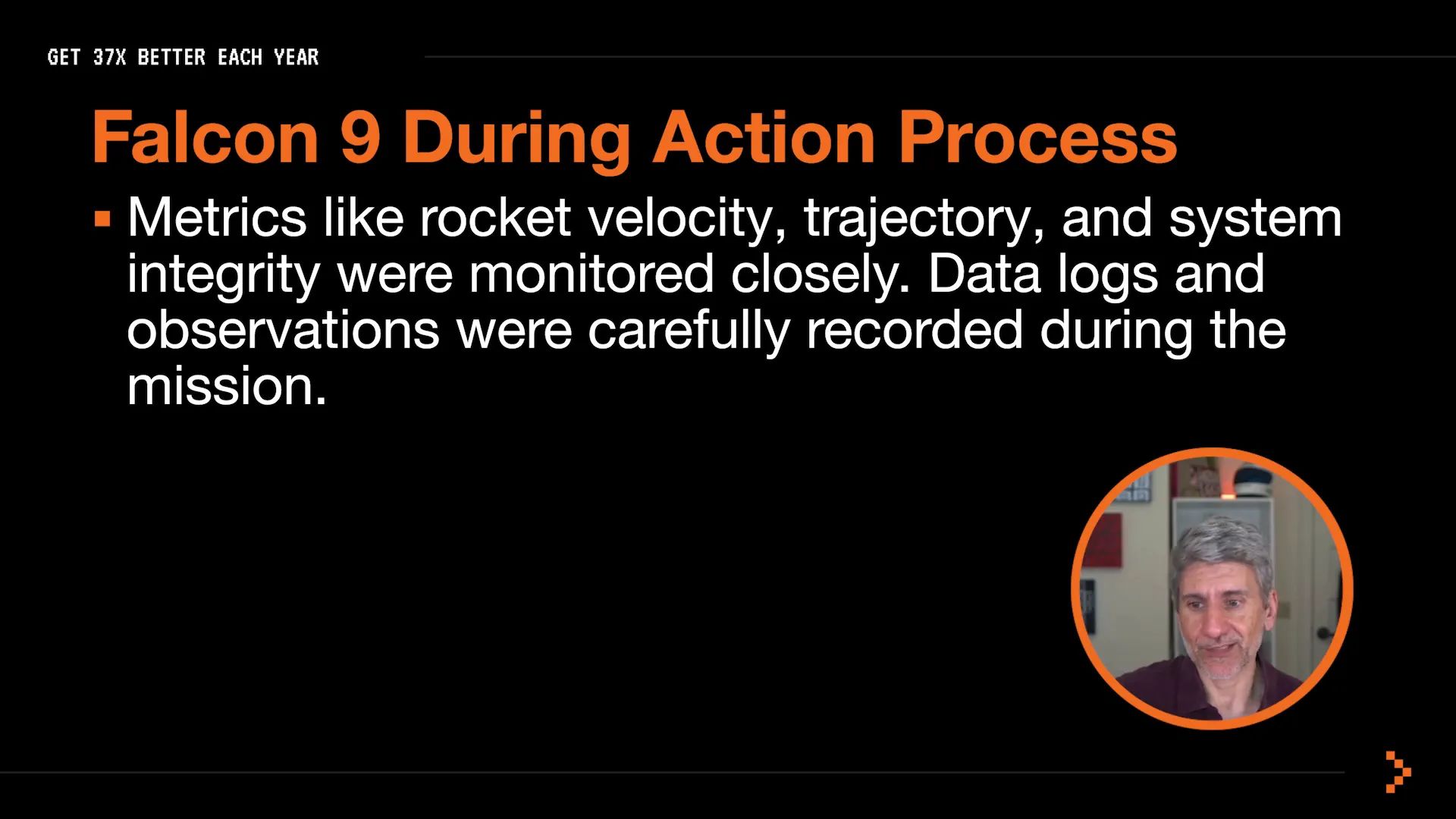 GET 37X BETTER EACH YEAR

Falcon 9 During Action Process

▪ Metrics like rocket velocity, trajectory, and system integrity were monitored closely. Data logs and observations were carefully recorded during the mission.